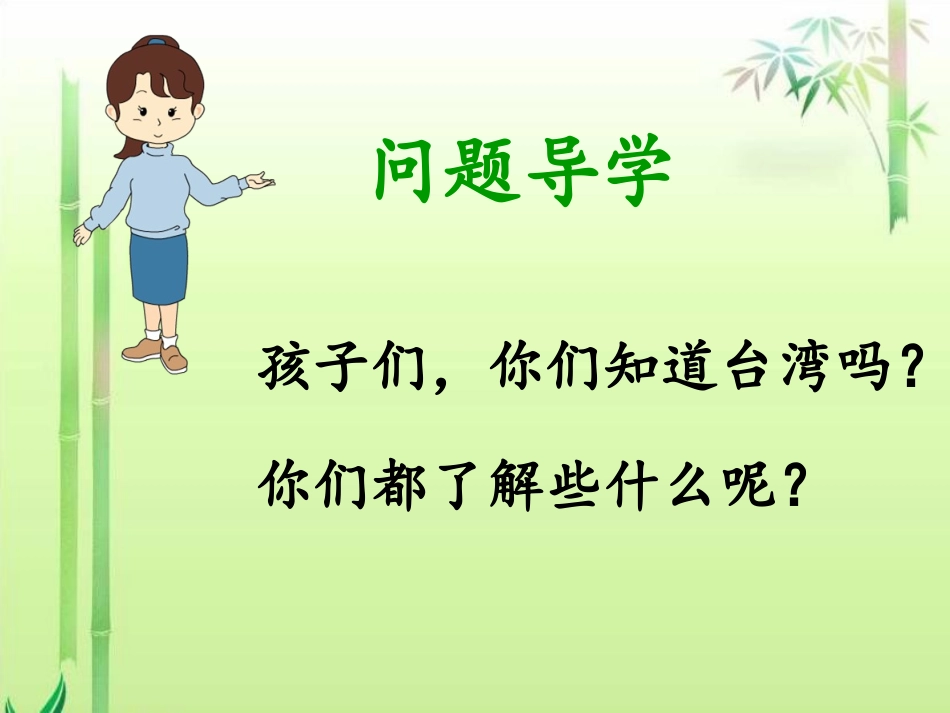 问题导学

孩子们，你们知道台湾吗？

你们都了解些什么呢？